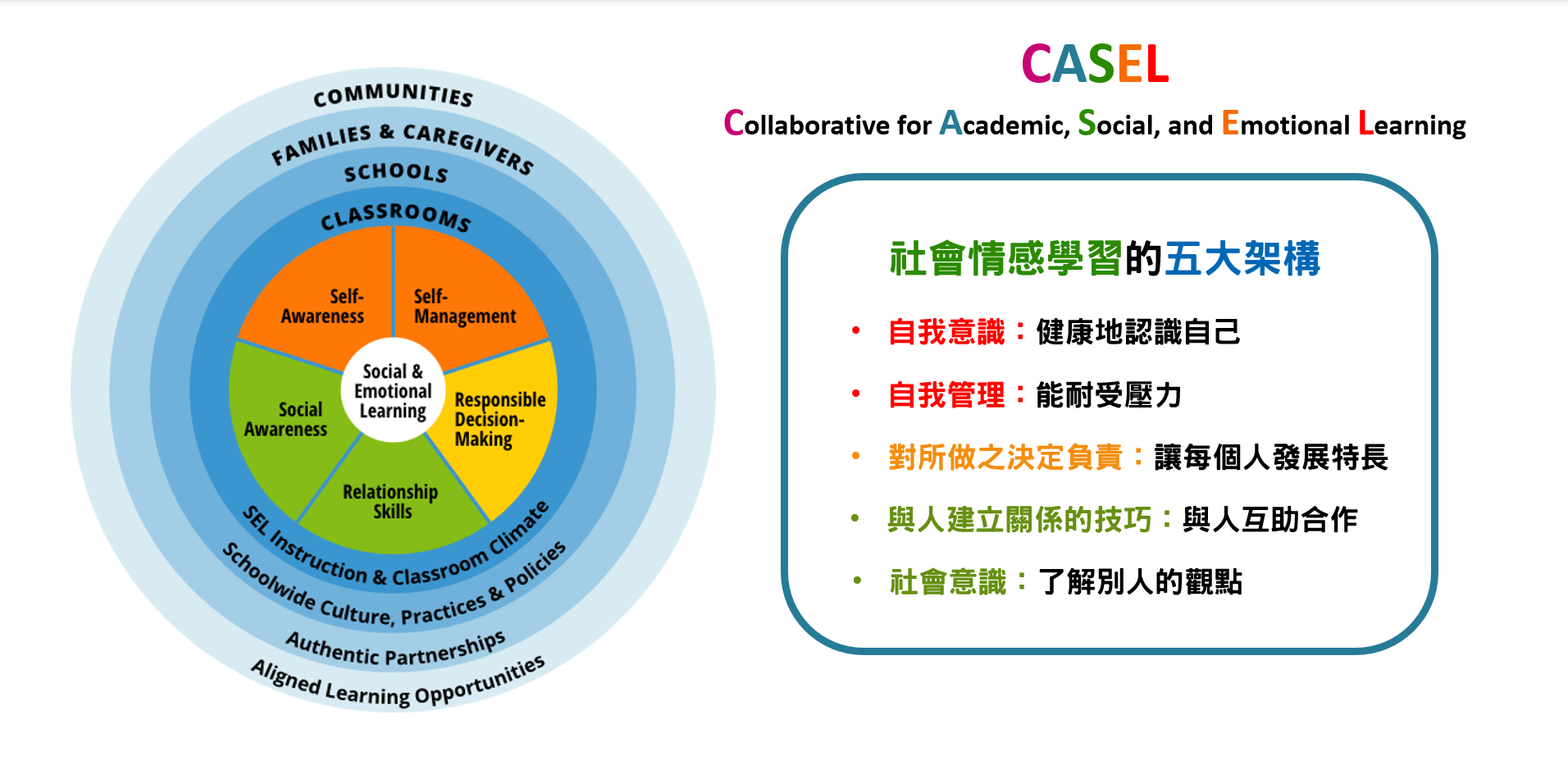 COMMUNITIES
FAMILIES & CAREGIVERS
SCHOOLS
CLASSROOMS

Self-Awareness
Self-Management
Social & Emotional Learning
Social Awareness
Responsible Decision-Making
Relationship Skills

SEL Instruction & Classroom Climate
Schoolwide Culture, Practices & Policies
Authentic Partnerships
Aligned Learning Opportunities

CASEL
Collaborative for Academic, Social, and Emotional Learning

社會情感學習的五大架構

• 自我意識：健康地認識自己
• 自我管理：能耐受壓力
• 對所做之決定負責：讓每個人發展特長
• 與人建立關係的技巧：與人互助合作
• 社會意識：了解別人的觀點